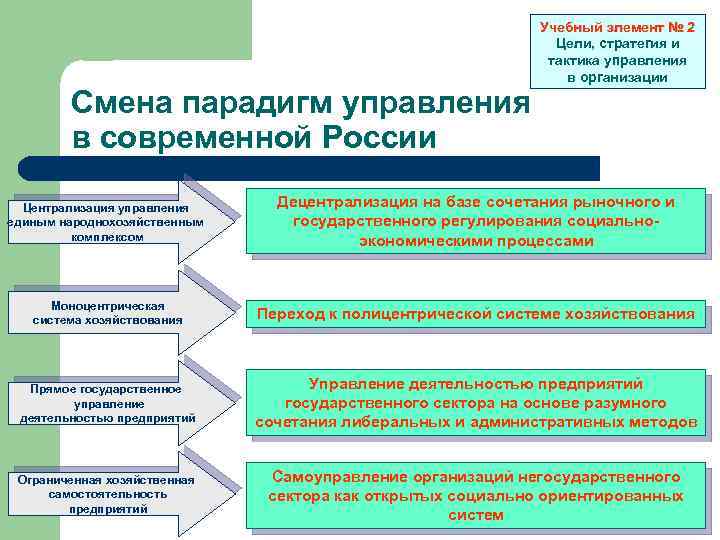 Учебный элемент № 2
Цели, стратегия и тактика управления в организации

Смена парадигм управления в современной России

Централизация управления единым народнохозяйственным комплексом

Децентрализация на базе сочетания рыночного и государственного регулирования социально-экономическими процессами

Моноцентрическая система хозяйствования

Переход к полицентрической системе хозяйствования

Прямое государственное управление деятельностью предприятий

Управление деятельностью предприятий государственного сектора на основе разумного сочетания либеральных и административных методов

Ограниченная хозяйственная самостоятельность предприятий

Самоуправление организаций негосударственного сектора как открытых социально ориентированных систем